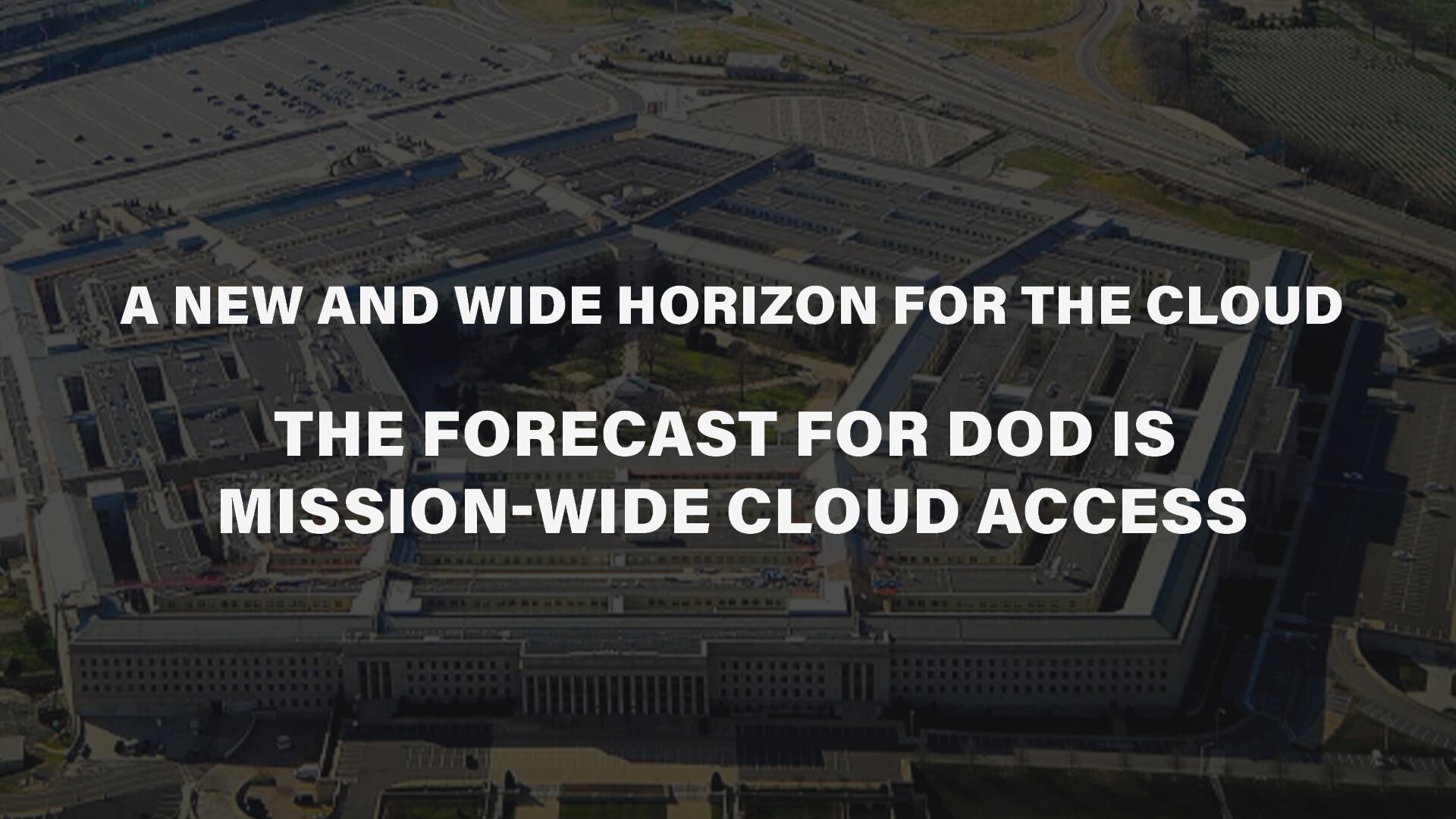 A NEW AND WIDE HORIZON FOR THE CLOUD

THE FORECAST FOR DOD IS MISSION-WIDE CLOUD ACCESS